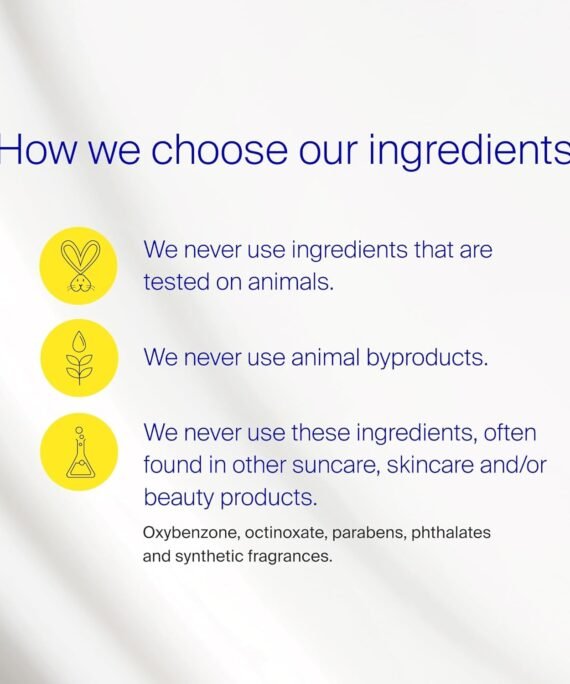 How we choose our ingredients

We never use ingredients that are tested on animals.

We never use animal byproducts.

We never use these ingredients, often found in other suncare, skincare and/or beauty products.

Oxybenzone, octinoxate, parabens, phthalates and synthetic fragrances.